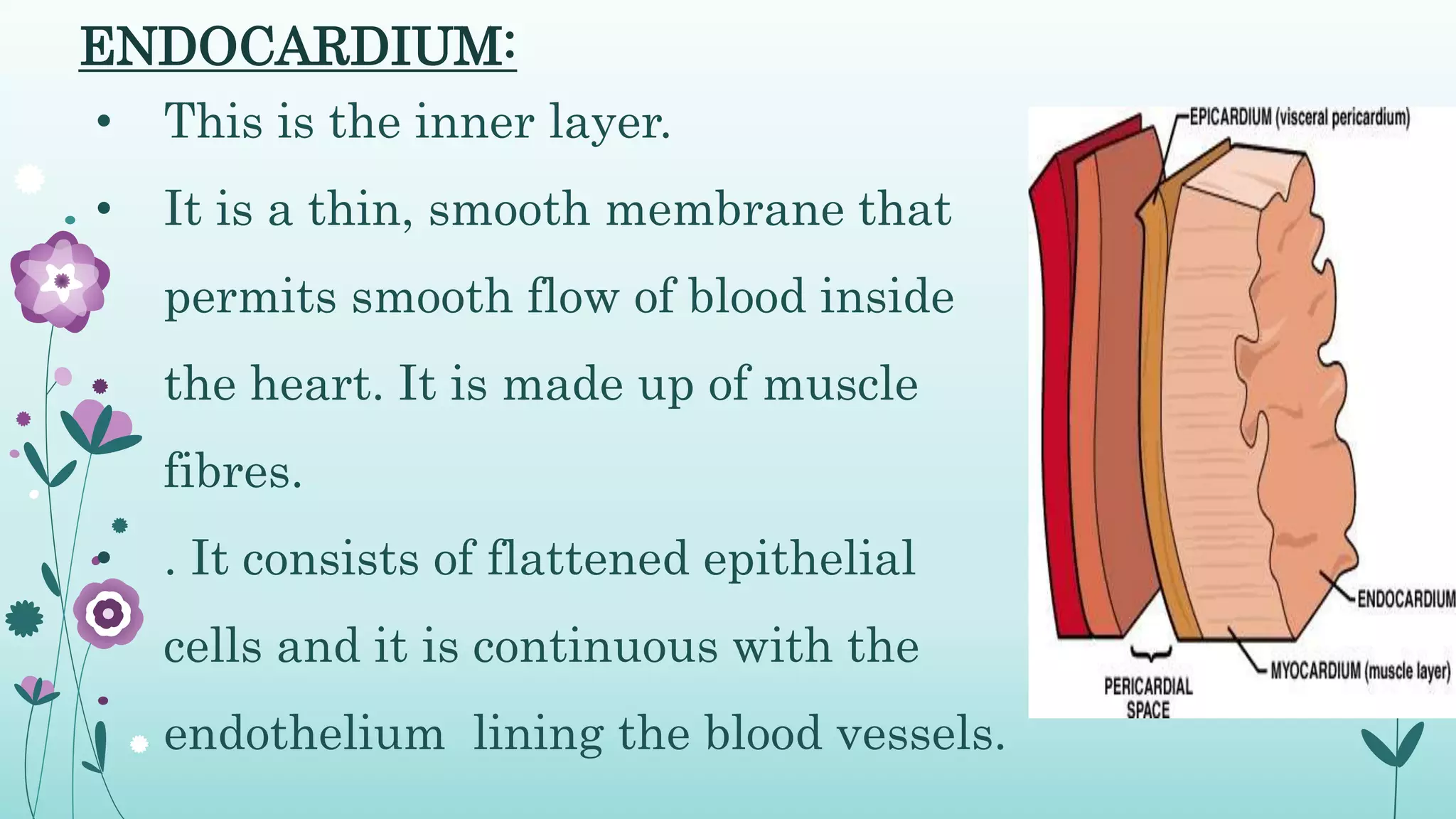 ENDOCARDIUM:

• This is the inner layer.

• It is a thin, smooth membrane that permits smooth flow of blood inside the heart. It is made up of muscle fibres.

• . It consists of flattened epithelial cells and it is continuous with the endothelium lining the blood vessels.

EPICARDIUM (visceral pericardium)

ENDOCARDIUM

MYOCARDIUM (muscle layer)

PERICARDIAL SPACE